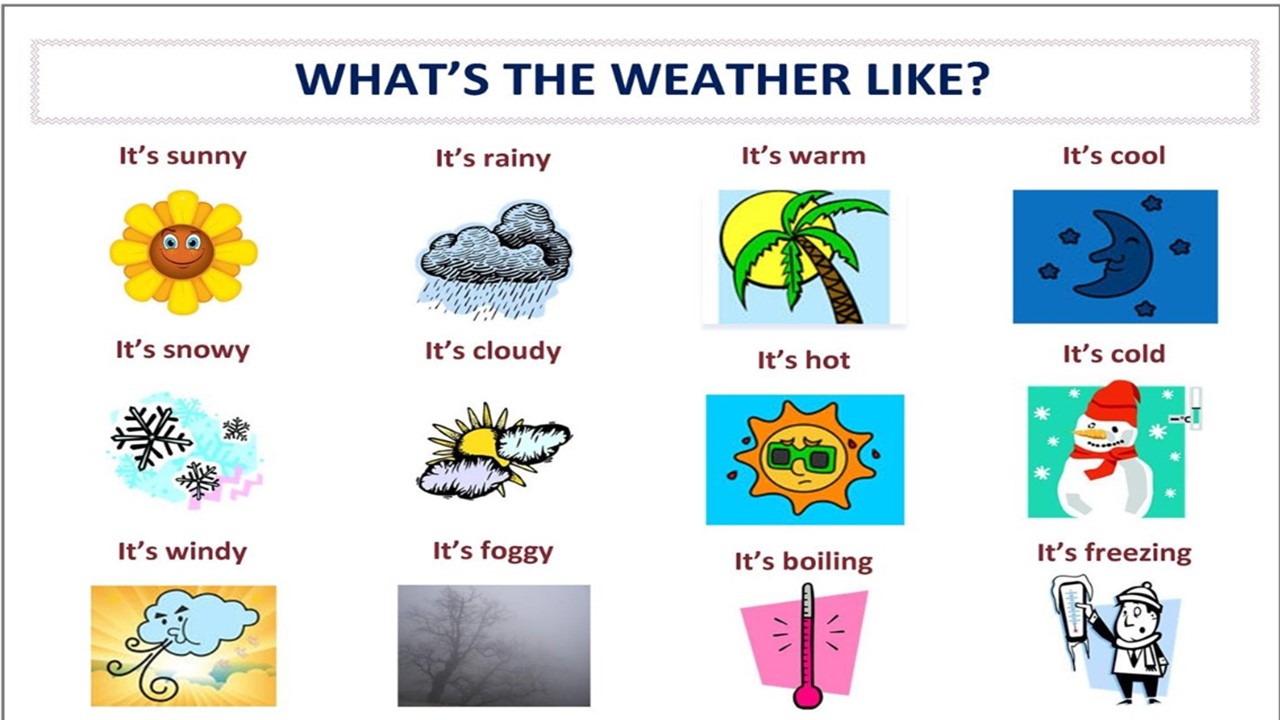 WHAT'S THE WEATHER LIKE?

It's sunny

It's rainy

It's warm

It's cool

It's snowy

It's cloudy

It's hot

It's cold

It's windy

It's foggy

It's boiling

It's freezing